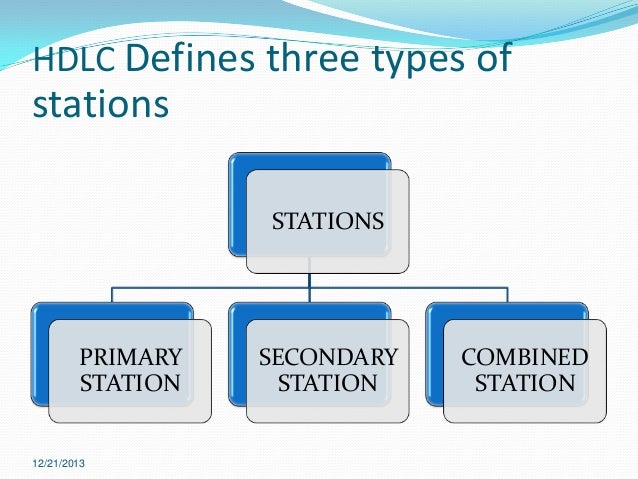 HDLC Defines three types of stations

STATIONS

PRIMARY STATION

SECONDARY STATION

COMBINED STATION

12/21/2013